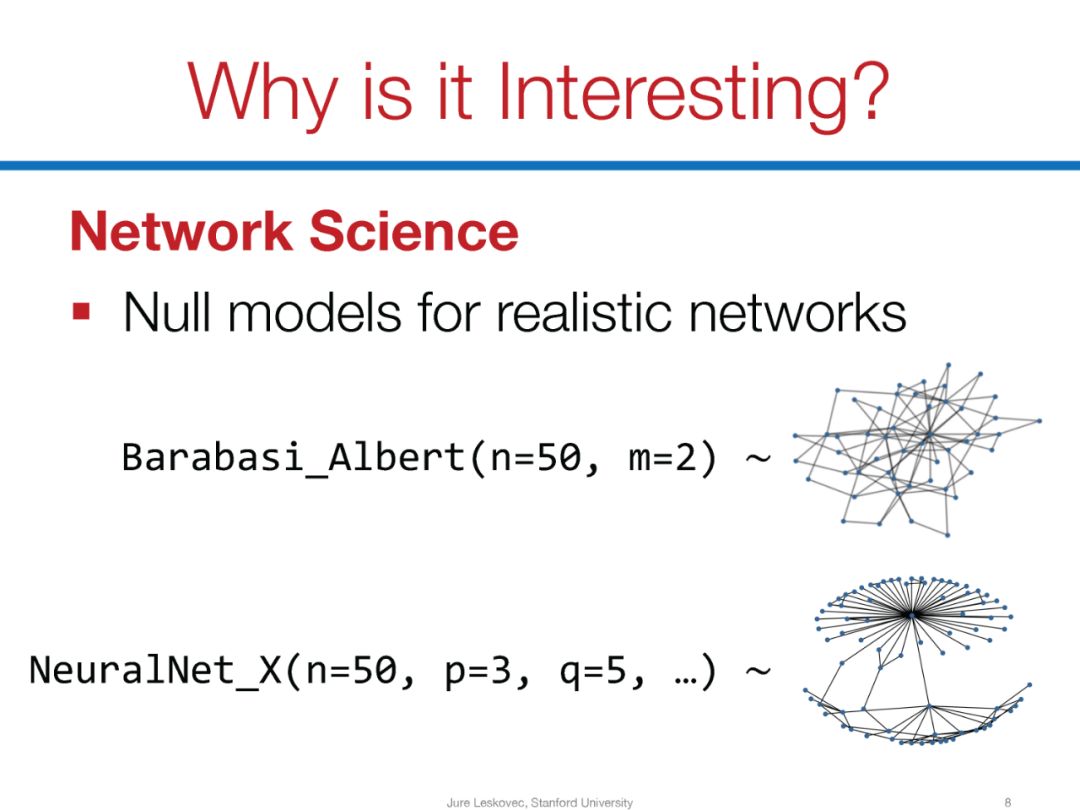 Why is it Interesting?

Network Science

▪ Null models for realistic networks

Barabasi_Albert(n=50, m=2) ~

NeuralNet_X(n=50, p=3, q=5, …) ~

Jure Leskovec, Stanford University

8